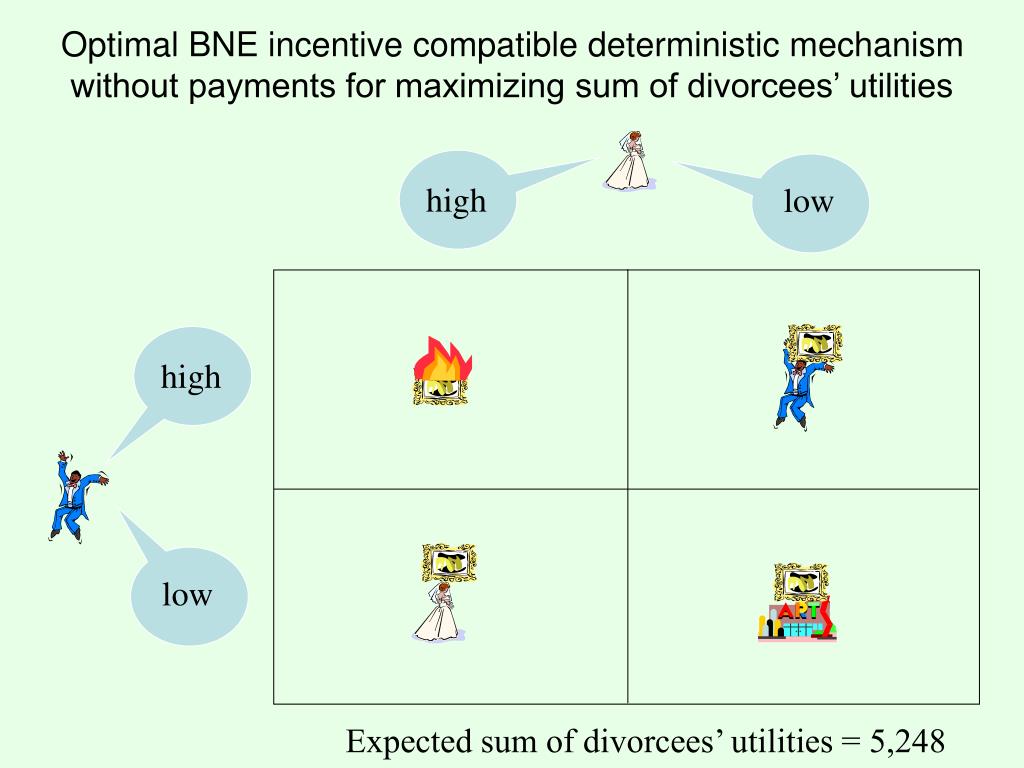 Optimal BNE incentive compatible deterministic mechanism without payments for maximizing sum of divorcees' utilities

high

low

high

low

ART

Expected sum of divorcees' utilities = 5,248